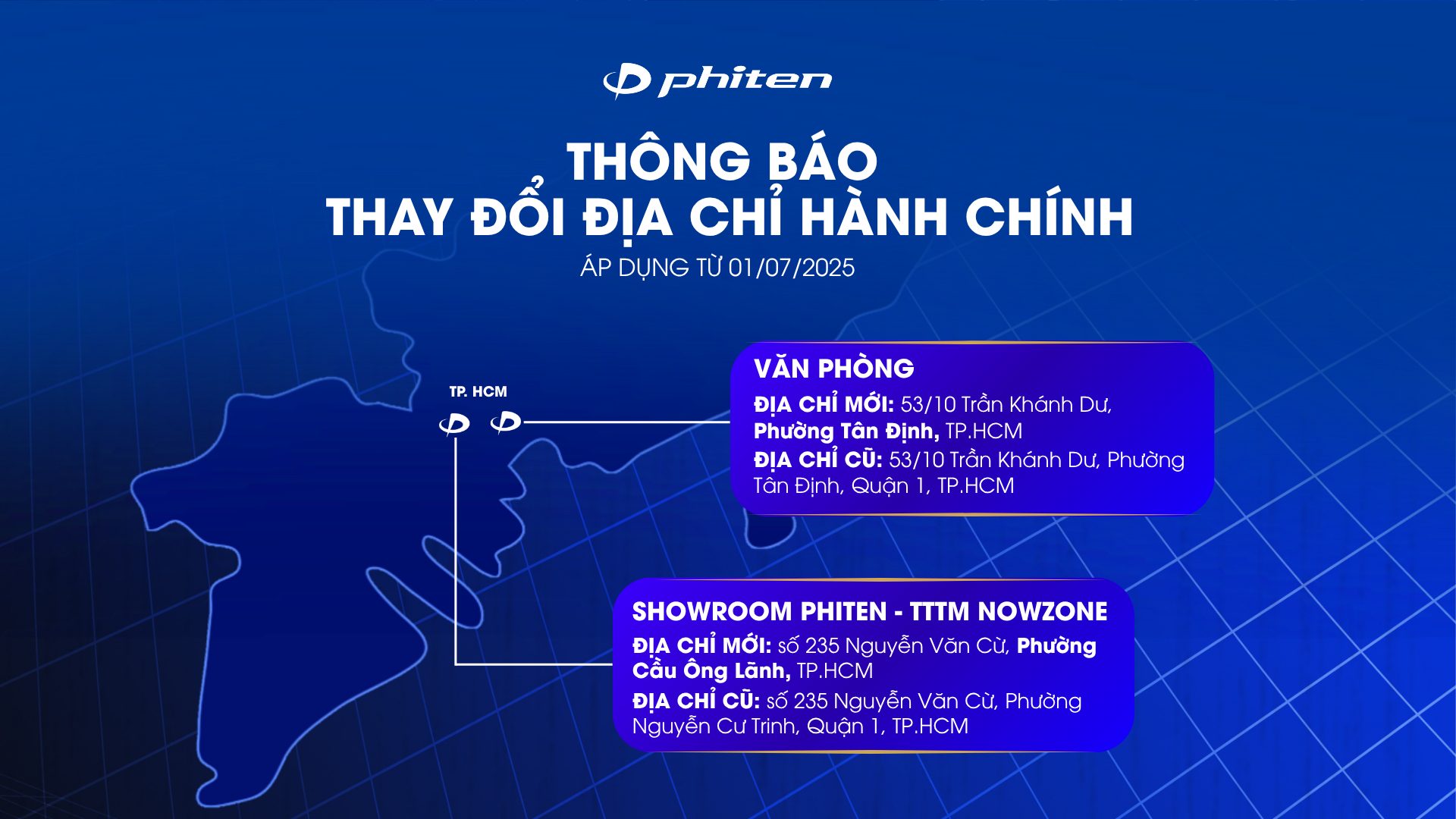 phiten

THÔNG BÁO
THAY ĐỔI ĐỊA CHỈ HÀNH CHÍNH
ÁP DỤNG TỪ 01/07/2025

TP. HCM

VĂN PHÒNG
ĐỊA CHỈ MỚI: 53/10 Trần Khánh Dư, Phường Tân Định, TP.HCM
ĐỊA CHỈ CŨ: 53/10 Trần Khánh Dư, Phường Tân Định, Quận 1, TP.HCM

SHOWROOM PHITEN - TTTM NOWZONE
ĐỊA CHỈ MỚI: số 235 Nguyễn Văn Cừ, Phường Cầu Ông Lãnh, TP.HCM
ĐỊA CHỈ CŨ: số 235 Nguyễn Văn Cừ, Phường Nguyễn Cư Trinh, Quận 1, TP.HCM